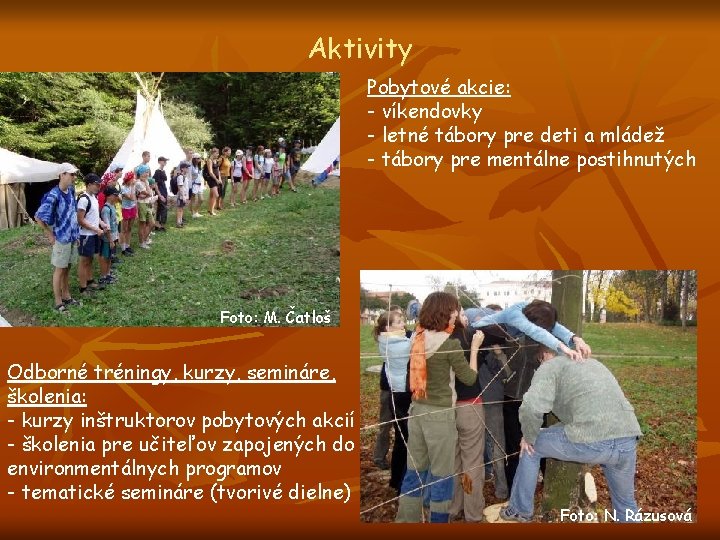 Aktivity

Pobytové akcie:
- víkendovky
- letné tábory pre deti a mládež
- tábory pre mentálne postihnutých

Foto: M. Čatloš

Odborné tréningy, kurzy, semináre, školenia:
- kurzy inštruktorov pobytových akcií
- školenia pre učiteľov zapojených do environmentálnych programov
- tematické semináre (tvorivé dielne)

Foto: N. Rázusová